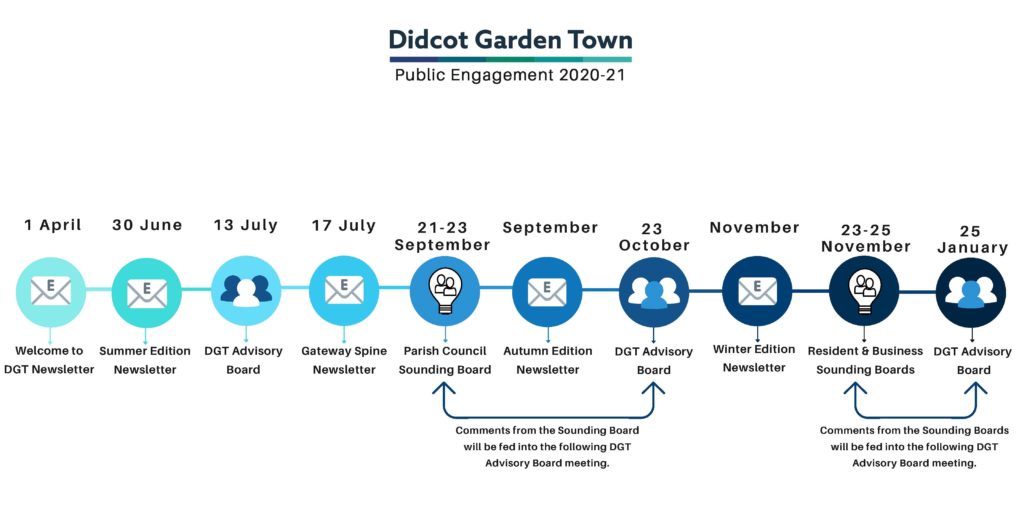 Didcot Garden Town

Public Engagement 2020-21

1 April

E

Welcome to DGT Newsletter

30 June

E

Summer Edition Newsletter

13 July

DGT Advisory Board

17 July

E

Gateway Spine Newsletter

21-23 September

Parish Council Sounding Board

September

E

Autumn Edition Newsletter

23 October

DGT Advisory Board

November

E

Winter Edition Newsletter

23-25 November

Resident & Business Sounding Boards

25 January

DGT Advisory Board

Comments from the Sounding Board will be fed into the following DGT Advisory Board meeting.

Comments from the Sounding Boards will be fed into the following DGT Advisory Board meeting.